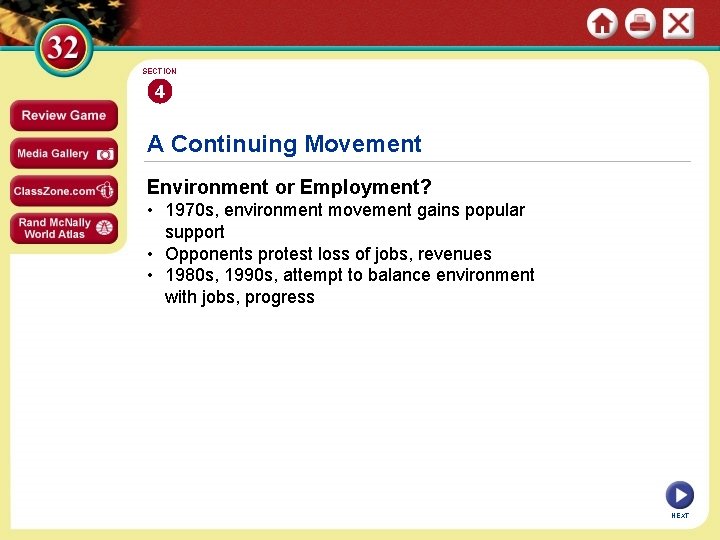 32

Review Game

Media Gallery

ClassZone.com

Rand McNally World Atlas

SECTION

4

A Continuing Movement

Environment or Employment?

• 1970s, environment movement gains popular support

• Opponents protest loss of jobs, revenues

• 1980s, 1990s, attempt to balance environment with jobs, progress

NEXT